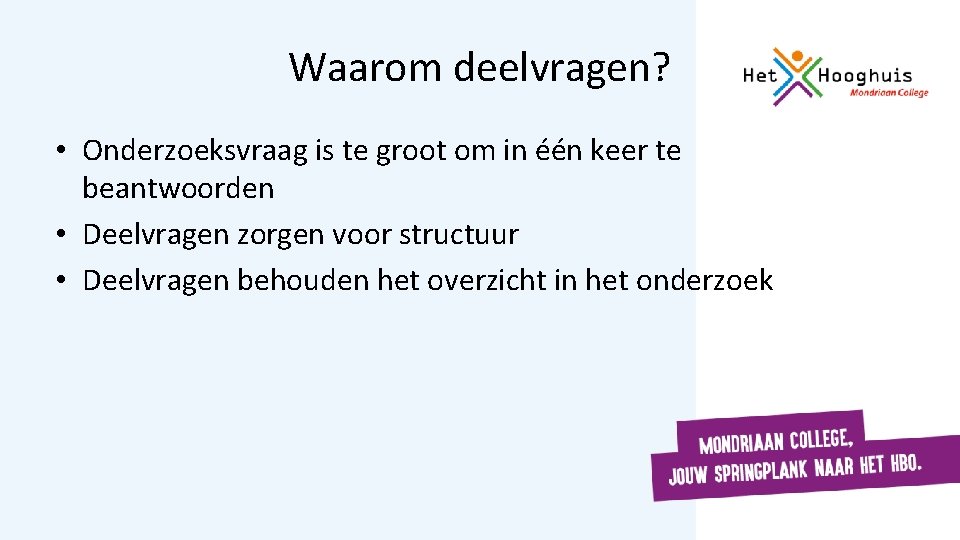 Waarom deelvragen?

Het Hooghuis
Mondriaan College

• Onderzoeksvraag is te groot om in één keer te beantwoorden
• Deelvragen zorgen voor structuur
• Deelvragen behouden het overzicht in het onderzoek

MONDRIAAN COLLEGE,
JOUW SPRINGPLANK NAAR HET HBO.